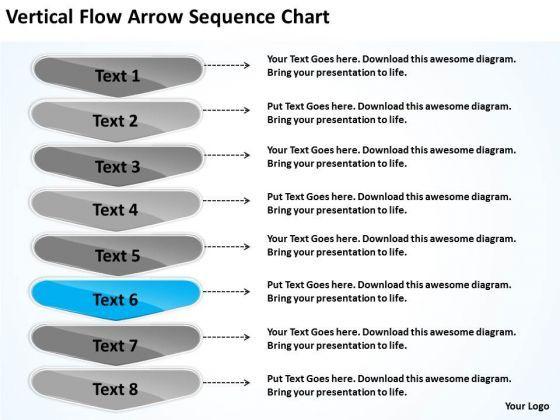 Vertical Flow Arrow Sequence Chart

Text 1

Your Text Goes here. Download this awesome diagram. Bring your presentation to life.

Text 2

Put Text Goes here. Download this awesome diagram. Bring your presentation to life.

Text 3

Your Text Goes here. Download this awesome diagram. Bring your presentation to life.

Text 4

Put Text Goes here. Download this awesome diagram. Bring your presentation to life.

Text 5

Your Text Goes here. Download this awesome diagram. Bring your presentation to life.

Text 6

Put Text Goes here. Download this awesome diagram. Bring your presentation to life.

Text 7

Your Text Goes here. Download this awesome diagram. Bring your presentation to life.

Text 8

Put Text Goes here. Download this awesome diagram. Bring your presentation to life.

Your Logo